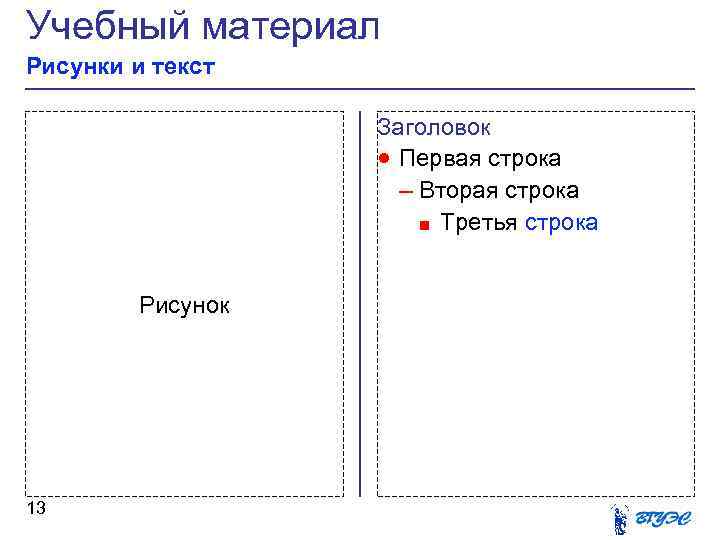 Учебный материал
Рисунки и текст

Рисунок

Заголовок
• Первая строка
– Вторая строка
▪ Третья строка

13

ВГУЭС